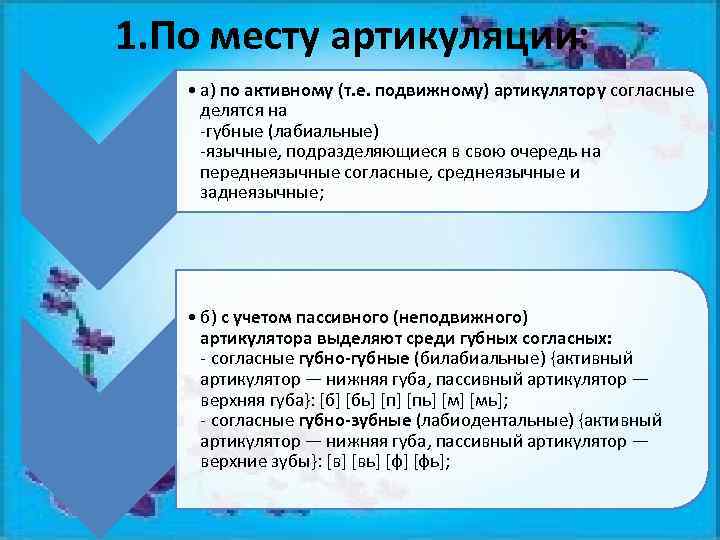 1.По месту артикуляции:

• а) по активному (т.е. подвижному) артикулятору согласные делятся на
-губные (лабиальные)
-язычные, подразделяющиеся в свою очередь на переднеязычные согласные, среднеязычные и заднеязычные;

• б) с учетом пассивного (неподвижного) артикулятора выделяют среди губных согласных:
- согласные губно-губные (билабиальные) {активный артикулятор — нижняя губа, пассивный артикулятор — верхняя губа}: [б] [бь] [п] [пь] [м] [мь];
- согласные губно-зубные (лабиодентальные) {активный артикулятор — нижняя губа, пассивный артикулятор — верхние зубы}: [в] [вь] [ф] [фь];